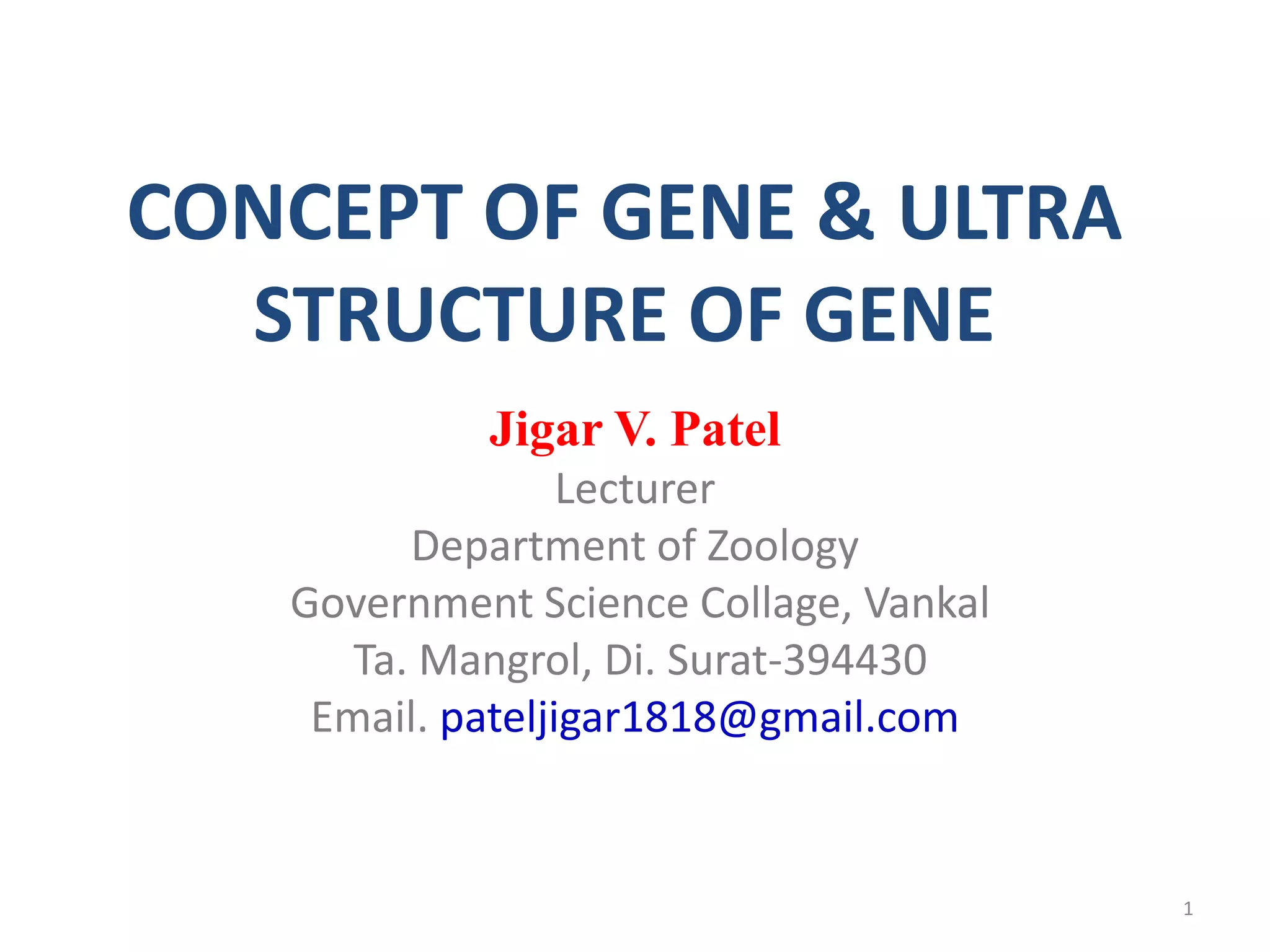 CONCEPT OF GENE & ULTRA STRUCTURE OF GENE

Jigar V. Patel
Lecturer
Department of Zoology
Government Science Collage, Vankal
Ta. Mangrol, Di. Surat-394430
Email. pateljigar1818@gmail.com

1